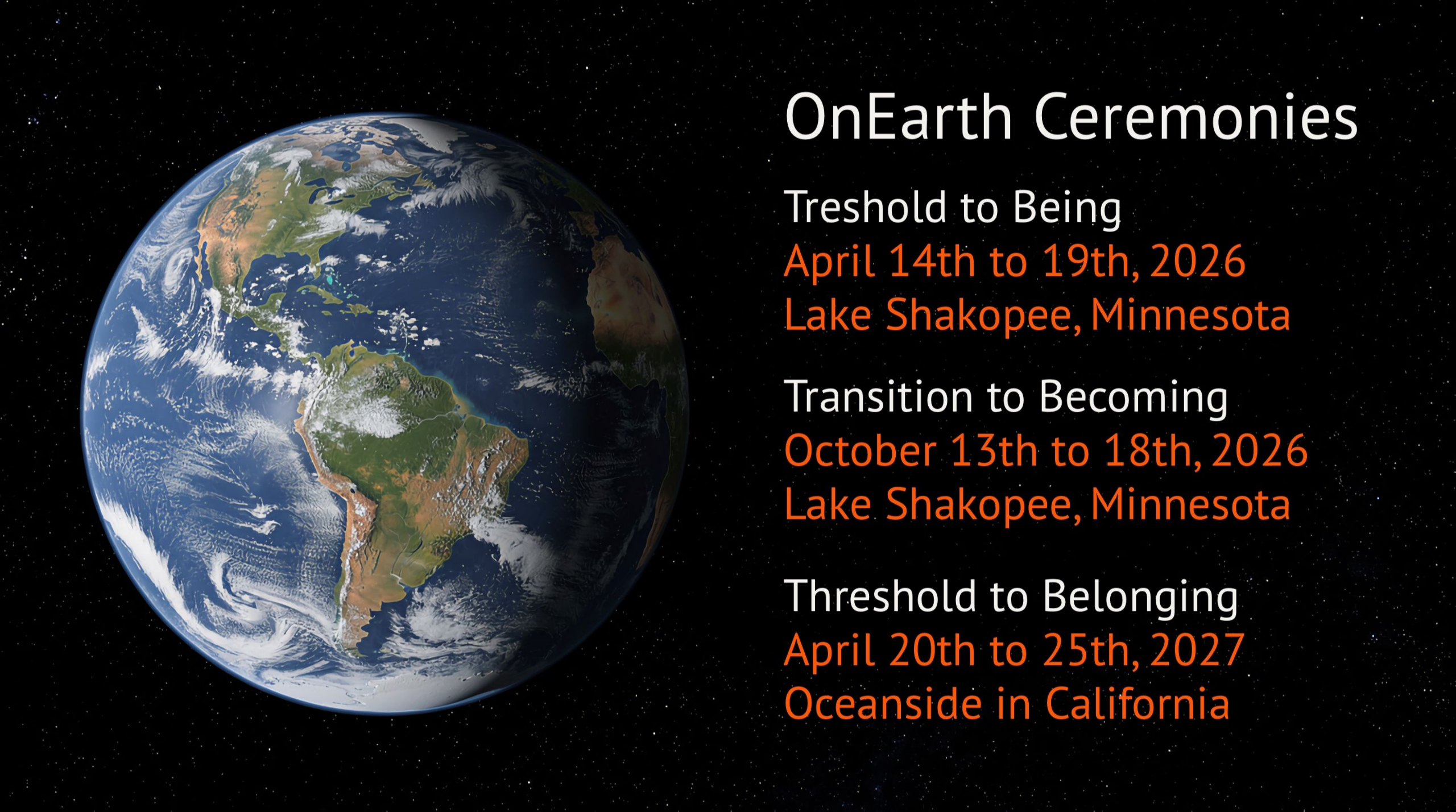 OnEarth Ceremonies

Treshold to Being
April 14th to 19th, 2026
Lake Shakopee, Minnesota

Transition to Becoming
October 13th to 18th, 2026
Lake Shakopee, Minnesota

Threshold to Belonging
April 20th to 25th, 2027
Oceanside in California